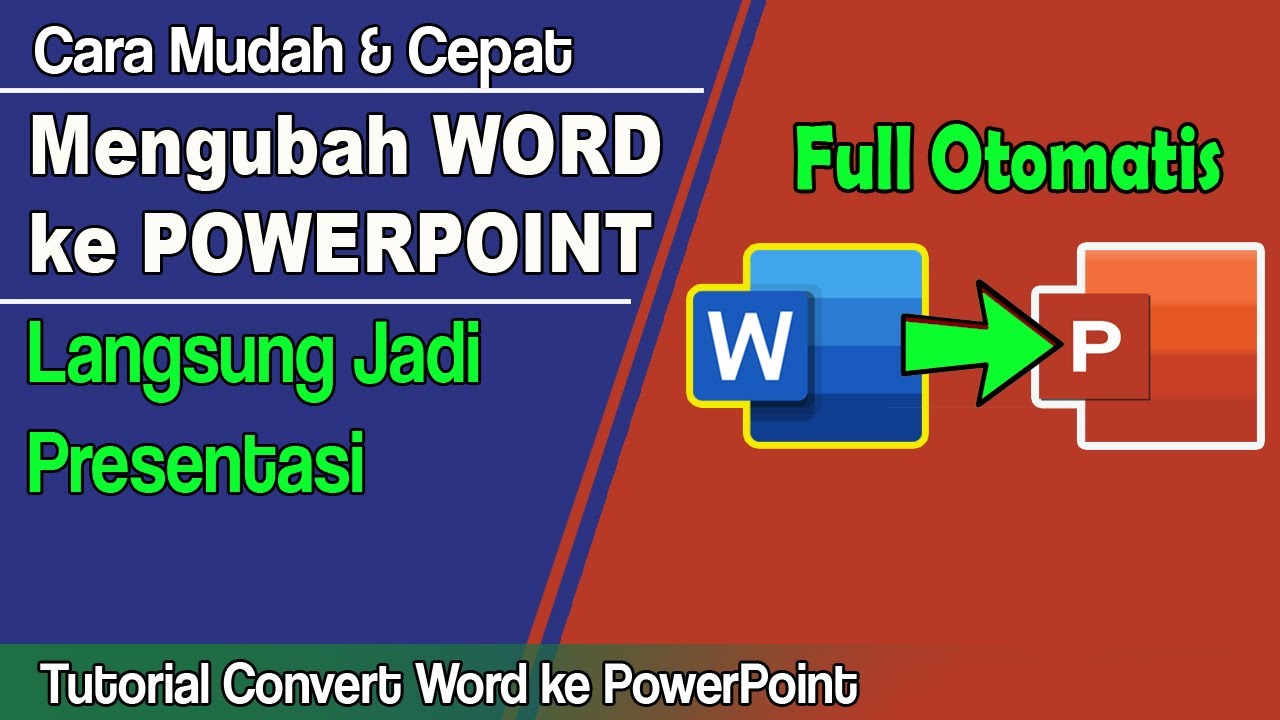 Cara Mudah & Cepat

Mengubah WORD ke POWERPOINT

Langsung Jadi Presentasi

Full Otomatis

W

P

Tutorial Convert Word ke PowerPoint